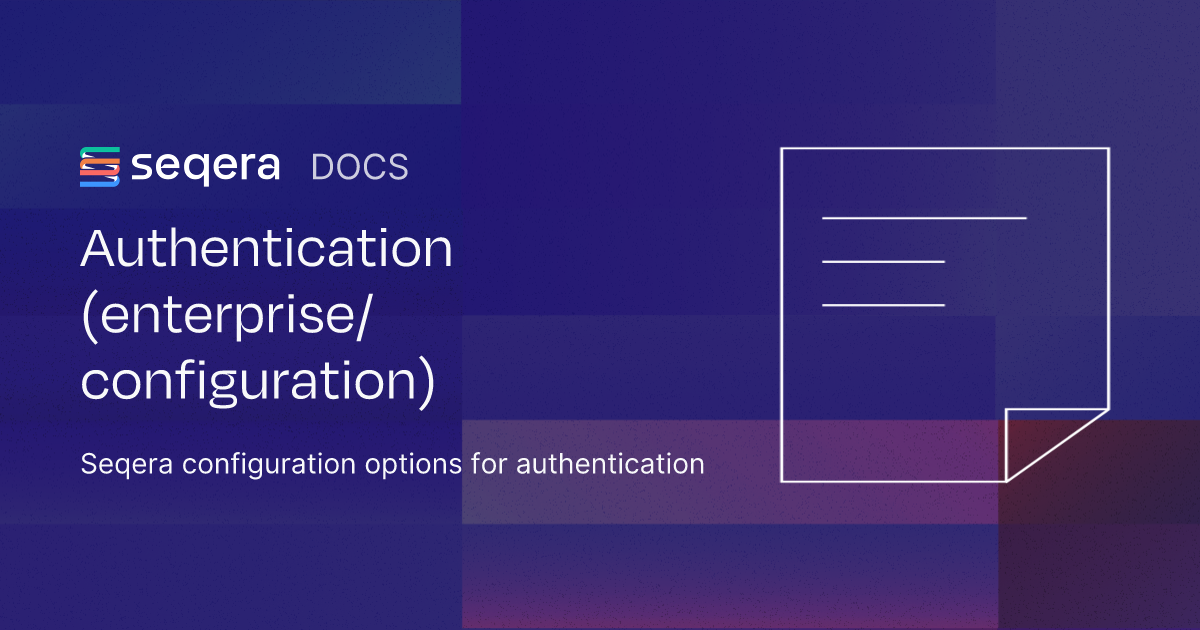 seqera DOCS

Authentication (enterprise/ configuration)

Seqera configuration options for authentication